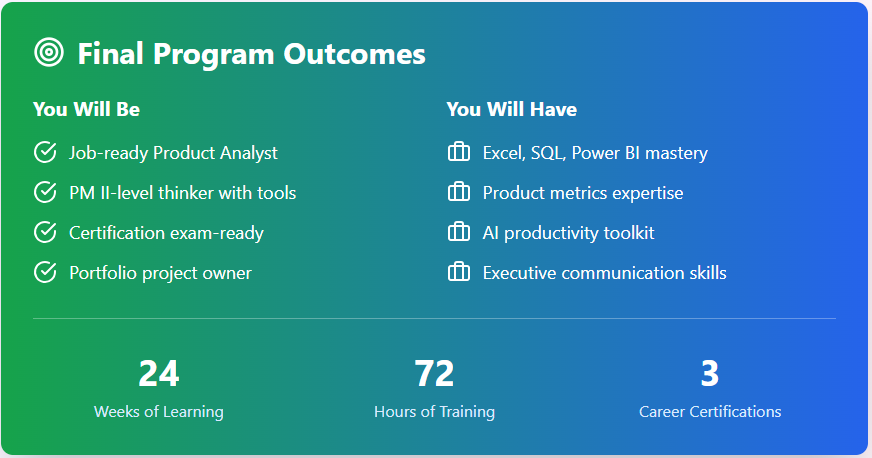 Final Program Outcomes

You Will Be

Job-ready Product Analyst

PM II-level thinker with tools

Certification exam-ready

Portfolio project owner

You Will Have

Excel, SQL, Power BI mastery

Product metrics expertise

AI productivity toolkit

Executive communication skills

24
Weeks of Learning

72
Hours of Training

3
Career Certifications